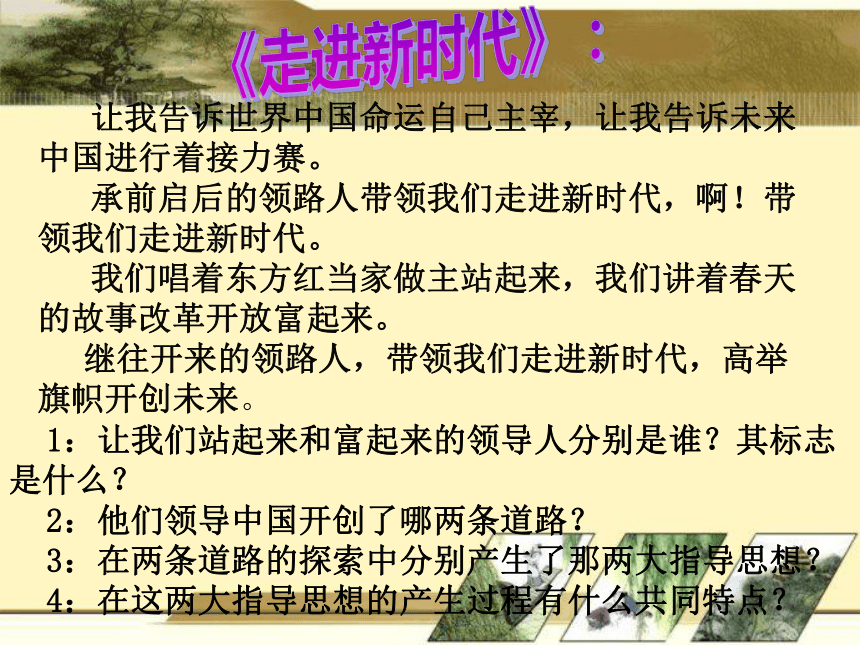 《走进新时代》：

让我告诉世界中国命运自己主宰，让我告诉未来中国进行着接力赛。

承前启后的领路人带领我们走进新时代，啊！带领我们走进新时代。

我们唱着东方红当家做主站起来，我们讲着春天的故事改革开放富起来。

继往开来的领路人，带领我们走进新时代，高举旗帜开创未来。

1：让我们站起来和富起来的领导人分别是谁？其标志是什么？

2：他们领导中国开创了哪两条道路？

3：在两条道路的探索中分别产生了那两大指导思想？

4：在这两大指导思想的产生过程有什么共同特点？